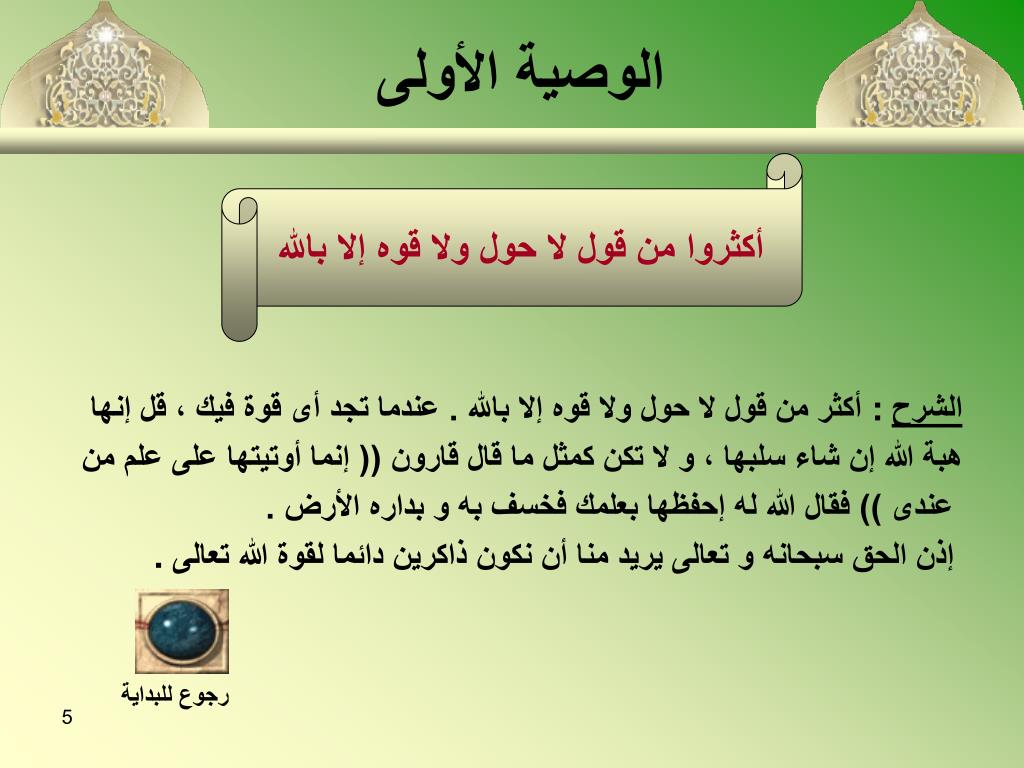 الوصية الأولى

أكثروا من قول لا حول ولا قوه إلا بالله

الشرح : أكثر من قول لا حول ولا قوه إلا بالله . عندما تجد أى قوة فيك ، قل إنها هبة الله إن شاء سلبها ، و لا تكن كمثل ما قال قارون (( إنما أوتيتها على علم من عندى )) فقال الله له إحفظها بعلمك فخسف به و بداره الأرض .
إذن الحق سبحانه و تعالى يريد منا أن نكون ذاكرين دائما لقوة الله تعالى .

رجوع للبداية

5